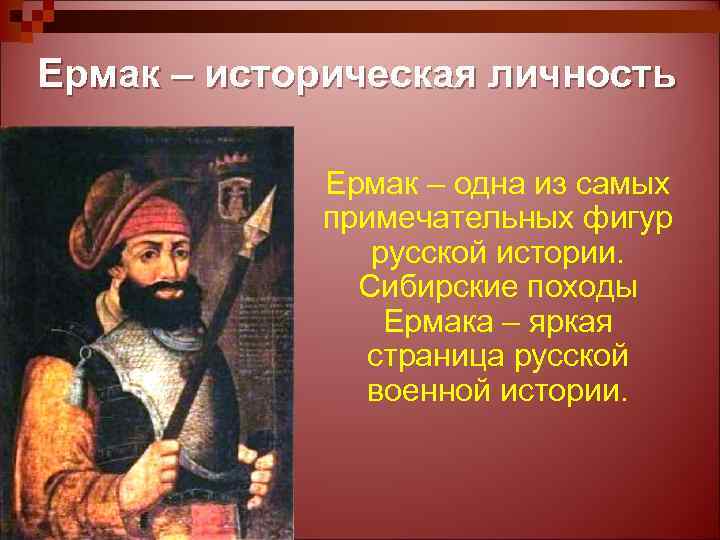 Ермак – историческая личность

Ермак – одна из самых примечательных фигур русской истории. Сибирские походы Ермака – яркая страница русской военной истории.